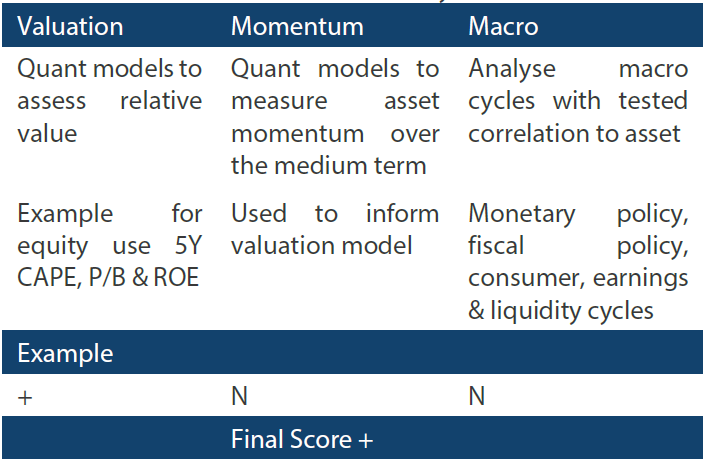 | Valuation | Momentum | Macro |
|---|---|---|
| Quant models to assess relative value | Quant models to measure asset momentum over the medium term | Analyse macro cycles with tested correlation to asset |
| Example for equity use 5Y CAPE, P/B & ROE | Used to inform valuation model | Monetary policy, fiscal policy, consumer, earnings & liquidity cycles |
| Example | | |
| + | N | N |
| | Final Score + | |